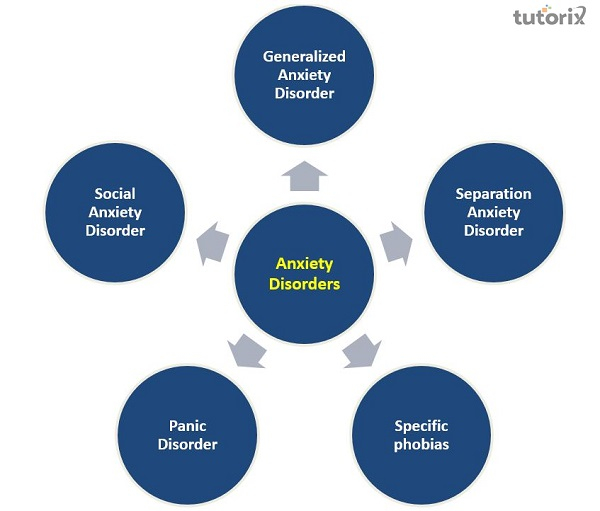 tutorix

Generalized Anxiety Disorder

Social Anxiety Disorder

Separation Anxiety Disorder

Anxiety Disorders

Panic Disorder

Specific phobias